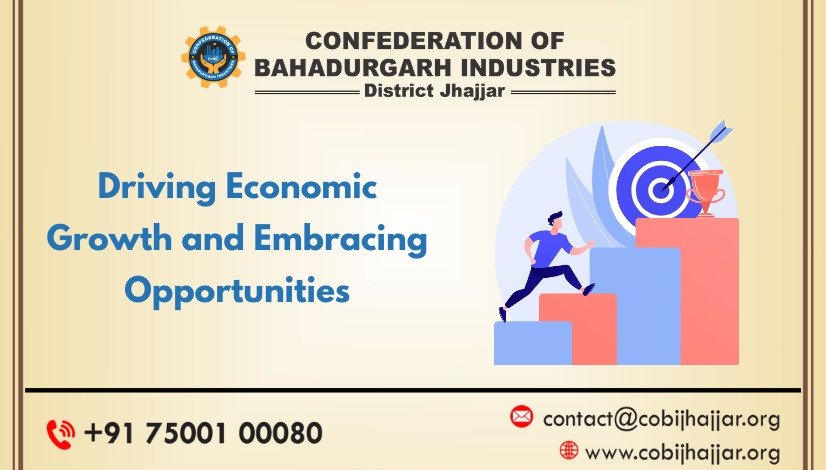 CONFEDERATION OF BAHADURGARH INDUSTRIES
District Jhajjar

Driving Economic Growth and Embracing Opportunities

+91 75001 00080

contact@cobijhajjar.org
www.cobijhajjar.org